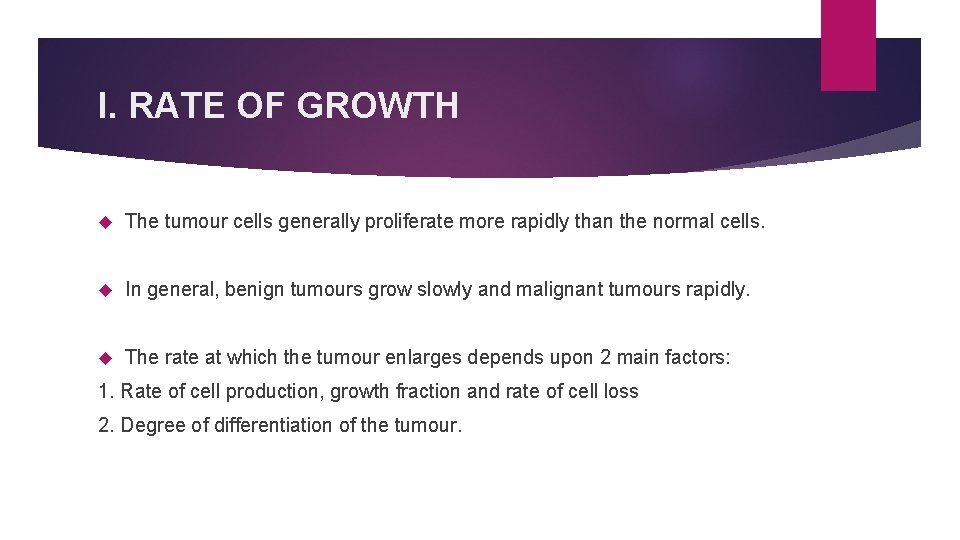 I. RATE OF GROWTH

The tumour cells generally proliferate more rapidly than the normal cells.

In general, benign tumours grow slowly and malignant tumours rapidly.

The rate at which the tumour enlarges depends upon 2 main factors:
1. Rate of cell production, growth fraction and rate of cell loss
2. Degree of differentiation of the tumour.